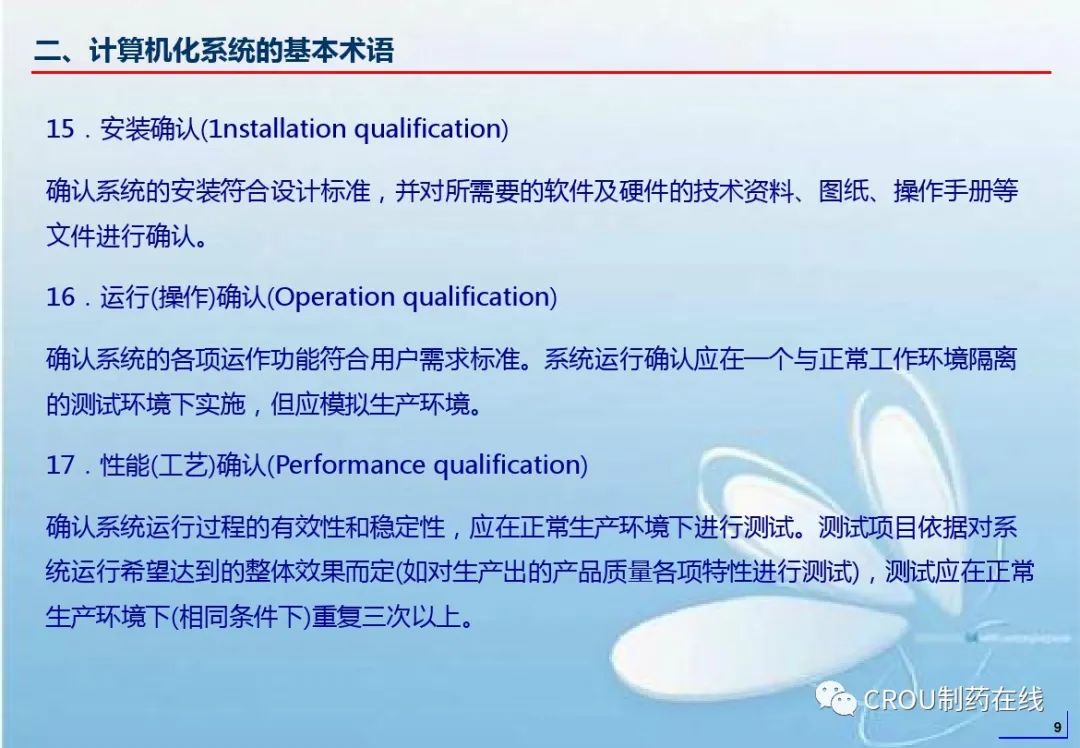 二、计算机化系统的基本术语

15．安装确认(1nstallation qualification)

确认系统的安装符合设计标准，并对所需要的软件及硬件的技术资料、图纸、操作手册等文件进行确认。

16．运行(操作)确认(Operation qualification)

确认系统的各项运作功能符合用户需求标准。系统运行确认应在一个与正常工作环境隔离的测试环境下实施，但应模拟生产环境。

17．性能(工艺)确认(Performance qualification)

确认系统运行过程的有效性和稳定性，应在正常生产环境下进行测试。测试项目依据对系统运行希望达到的整体效果而定(如对生产出的产品质量各项特性进行测试)，测试应在正常生产环境下(相同条件下)重复三次以上。

CROU制药在线

9